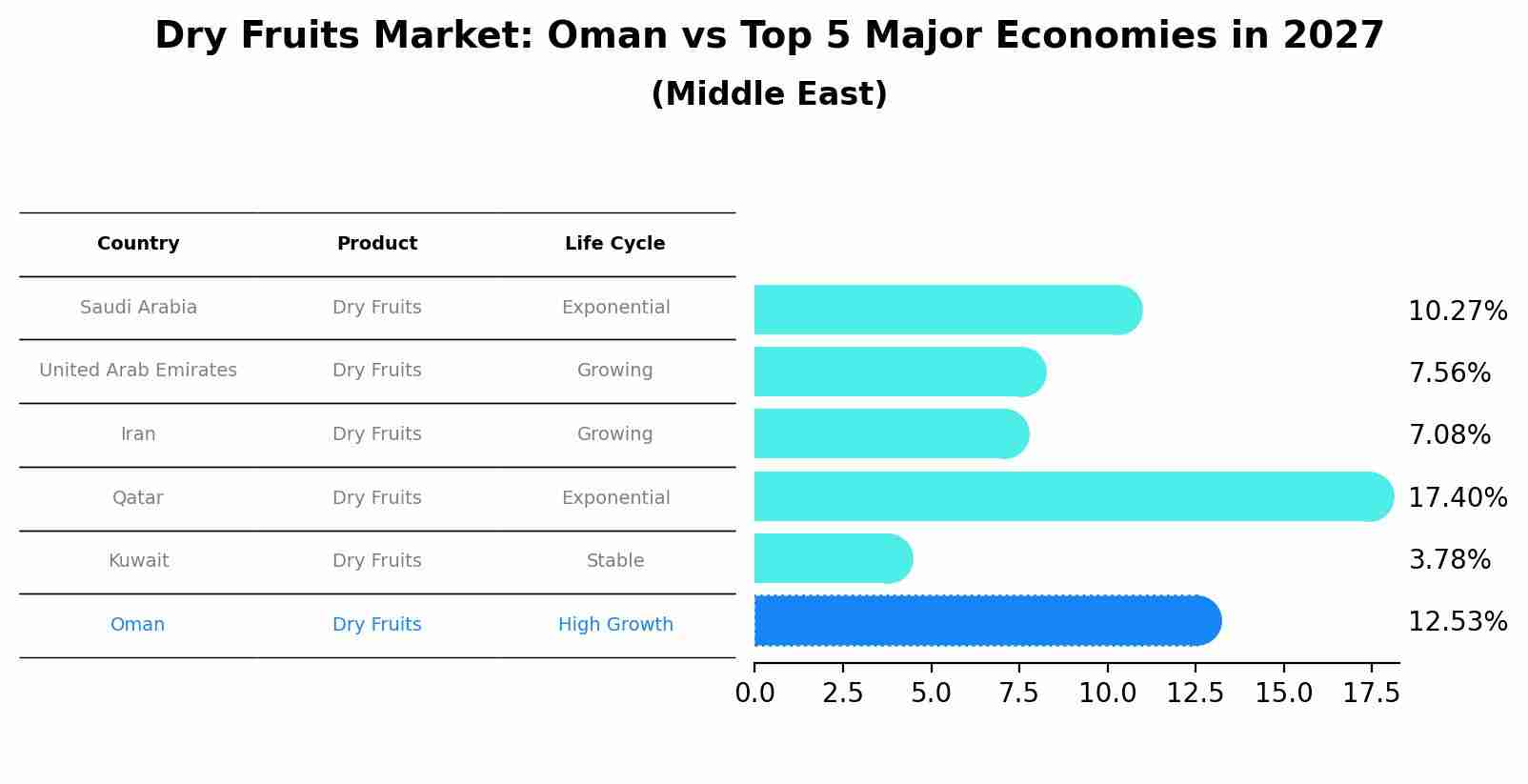 Dry Fruits Market: Oman vs Top 5 Major Economies in 2027
(Middle East)

| Country | Product | Life Cycle |
|---|---|---|
| Saudi Arabia | Dry Fruits | Exponential |
| United Arab Emirates | Dry Fruits | Growing |
| Iran | Dry Fruits | Growing |
| Qatar | Dry Fruits | Exponential |
| Kuwait | Dry Fruits | Stable |
| Oman | Dry Fruits | High Growth |

10.27%
7.56%
7.08%
17.40%
3.78%
12.53%

0.0 2.5 5.0 7.5 10.0 12.5 15.0 17.5